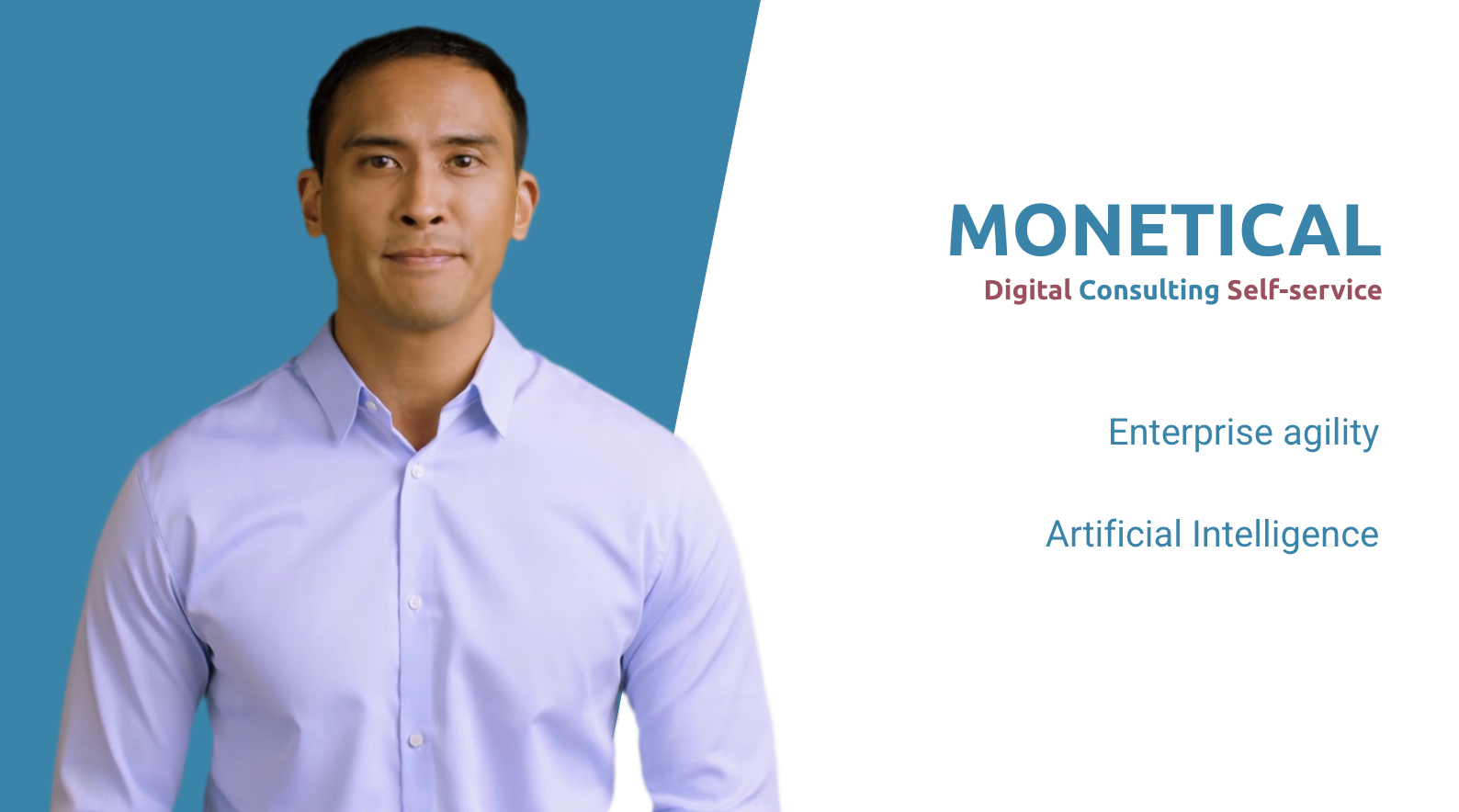 MONETICAL
Digital Consulting Self-service

Enterprise agility

Artificial Intelligence